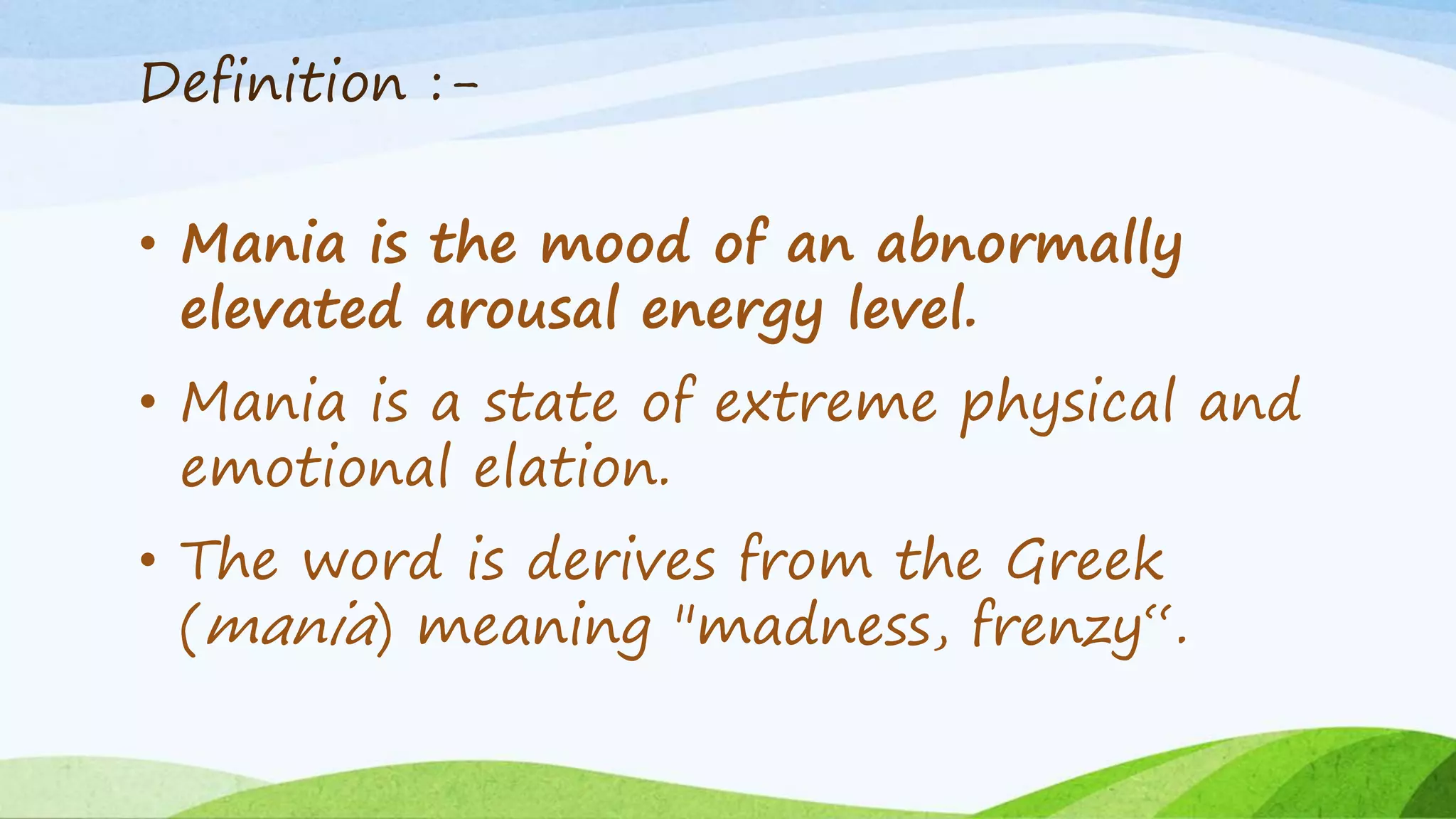 Definition :-

• Mania is the mood of an abnormally elevated arousal energy level.

• Mania is a state of extreme physical and emotional elation.

• The word is derives from the Greek (mania) meaning "madness, frenzy“.